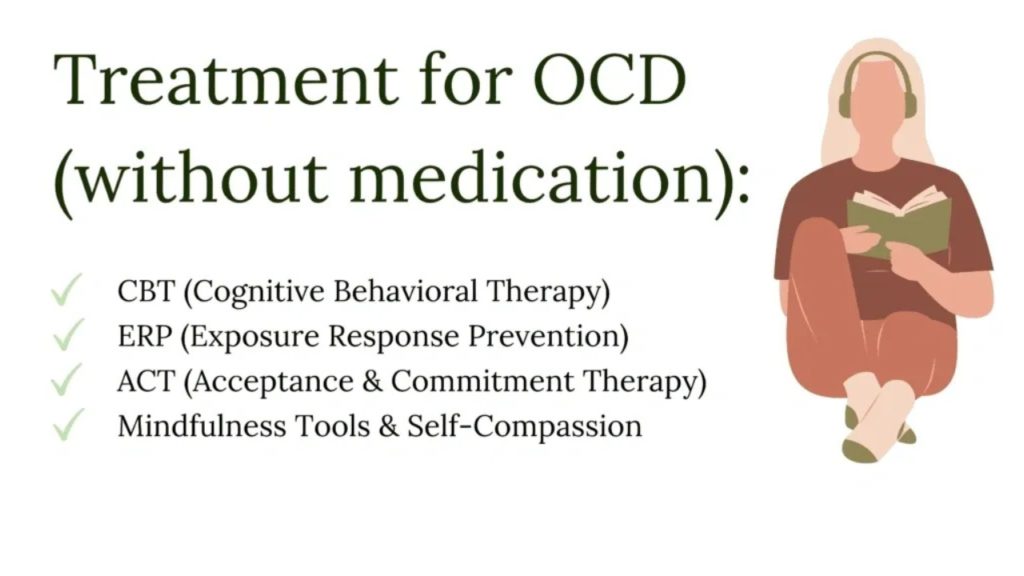 Treatment for OCD (without medication):

✓ CBT (Cognitive Behavioral Therapy)
✓ ERP (Exposure Response Prevention)
✓ ACT (Acceptance & Commitment Therapy)
✓ Mindfulness Tools & Self-Compassion